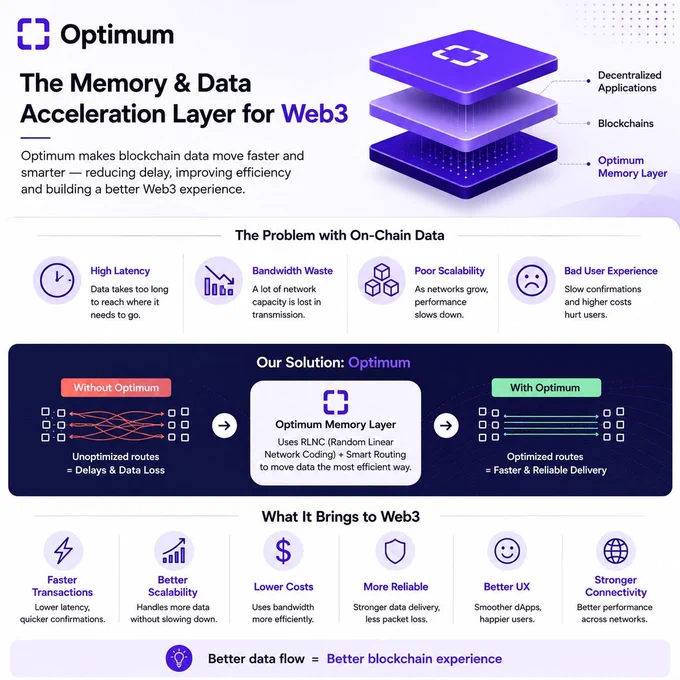 Optimum

The Memory & Data Acceleration Layer for Web3

Optimum makes blockchain data move faster and smarter — reducing delay, improving efficiency and building a better Web3 experience.

Decentralized Applications

Blockchains

Optimum Memory Layer

The Problem with On-Chain Data

High Latency
Data takes too long to reach where it needs to go.

Bandwidth Waste
A lot of network capacity is lost in transmission.

Poor Scalability
As networks grow, performance slows down.

Bad User Experience
Slow confirmations and higher costs hurt users.

Our Solution: Optimum

Without Optimum

Unoptimized routes = Delays & Data Loss

Optimum Memory Layer
Uses RLNC (Random Linear Network Coding) + Smart Routing to move data the most efficient way.

With Optimum

Optimized routes = Faster & Reliable Delivery

What It Brings to Web3

Faster Transactions
Lower latency, quicker confirmations.

Better Scalability
Handles more data without slowing down.

Lower Costs
Uses bandwidth more efficiently.

More Reliable
Stronger data delivery, less packet loss.

Better UX
Smoother dApps, happier users.

Stronger Connectivity
Better performance across networks.

Better data flow = Better blockchain experience